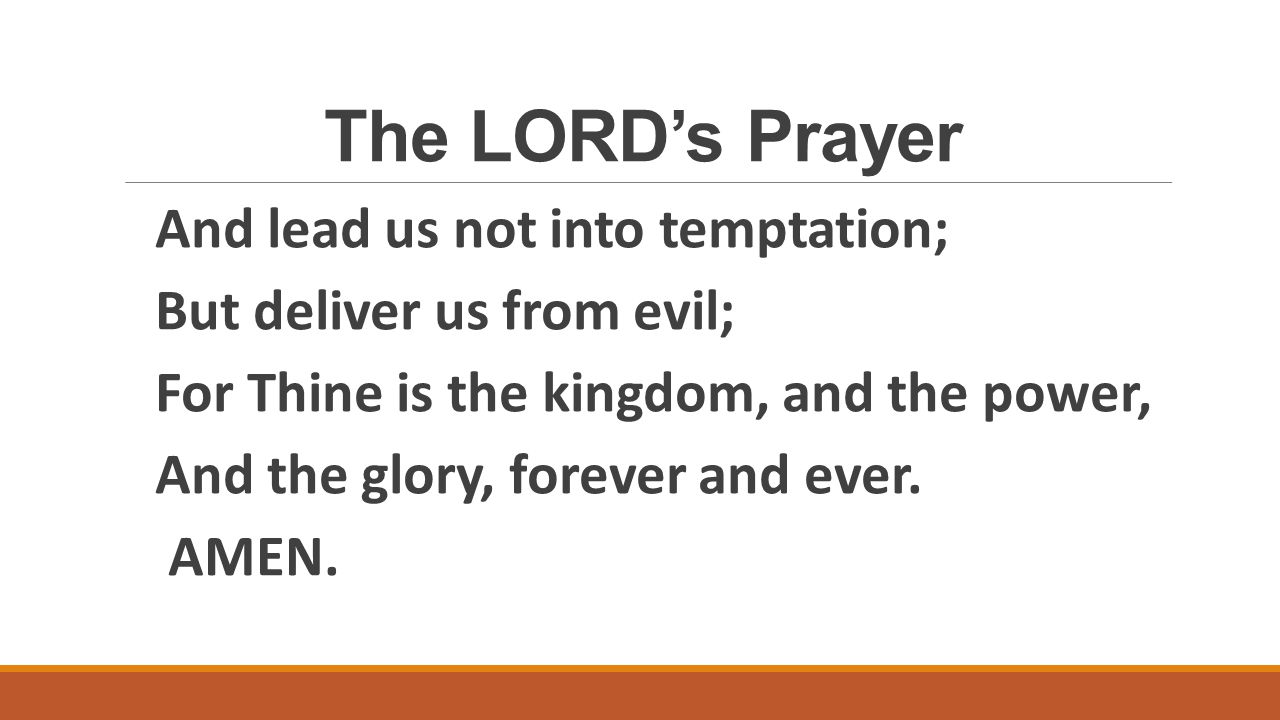 The LORD’s Prayer

And lead us not into temptation;
But deliver us from evil;
For Thine is the kingdom, and the power,
And the glory, forever and ever.
AMEN.